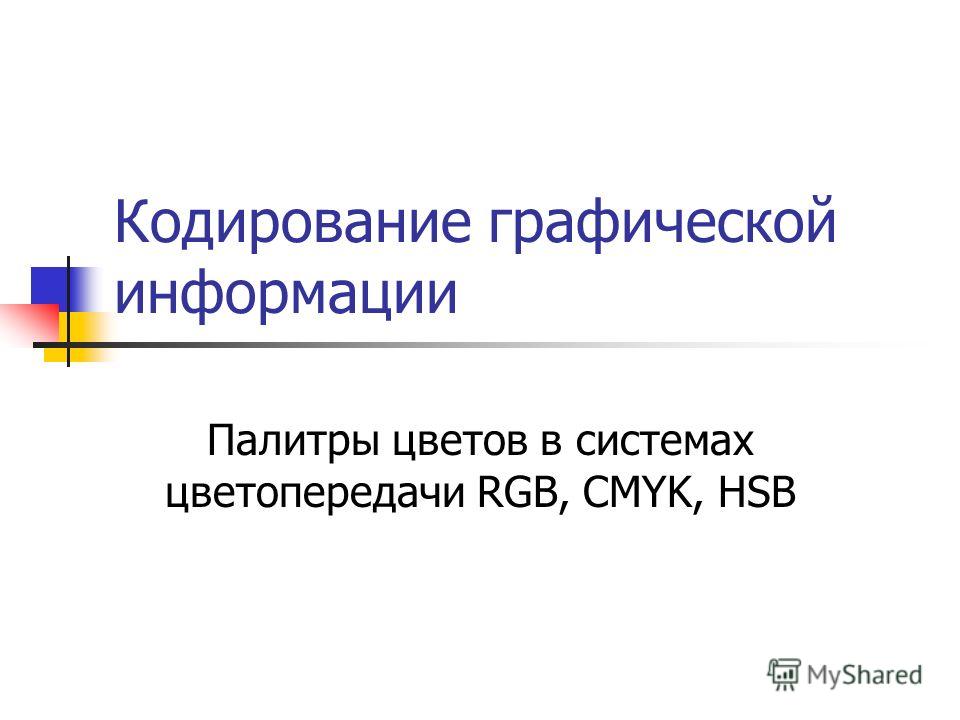 Кодирование графической информации

Палитры цветов в системах цветопередачи RGB, CMYK, HSB

MyShared